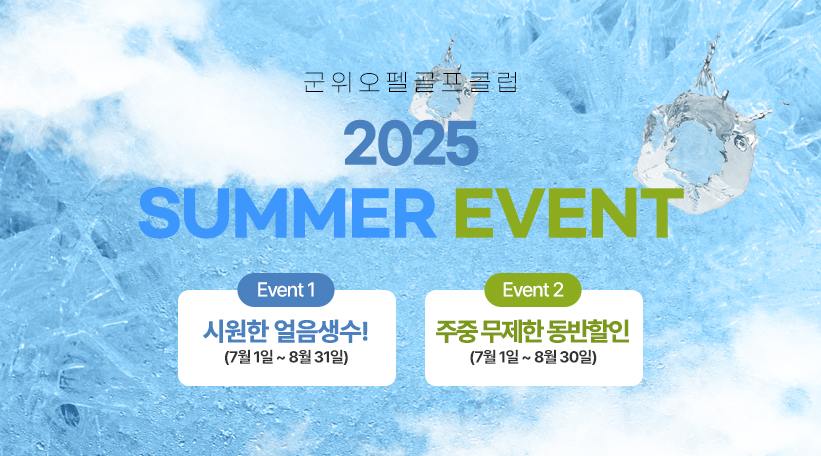 군위오펠골프클럽

2025
SUMMER EVENT

Event 1
시원한 얼음생수!
(7월 1일 ~ 8월 31일)

Event 2
주중 무제한 동반할인
(7월 1일 ~ 8월 30일)